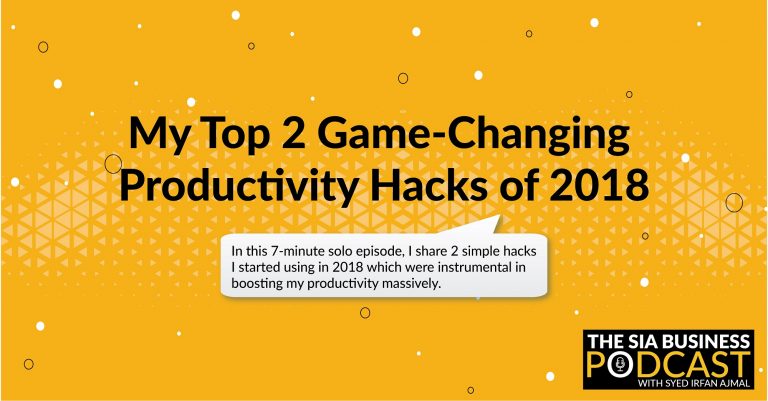 My Top 2 Game-Changing Productivity Hacks of 2018

In this 7-minute solo episode, I share 2 simple hacks I started using in 2018 which were instrumental in boosting my productivity massively.

THE SIA BUSINESS PODCAST WITH SYED IRFAN AJMAL